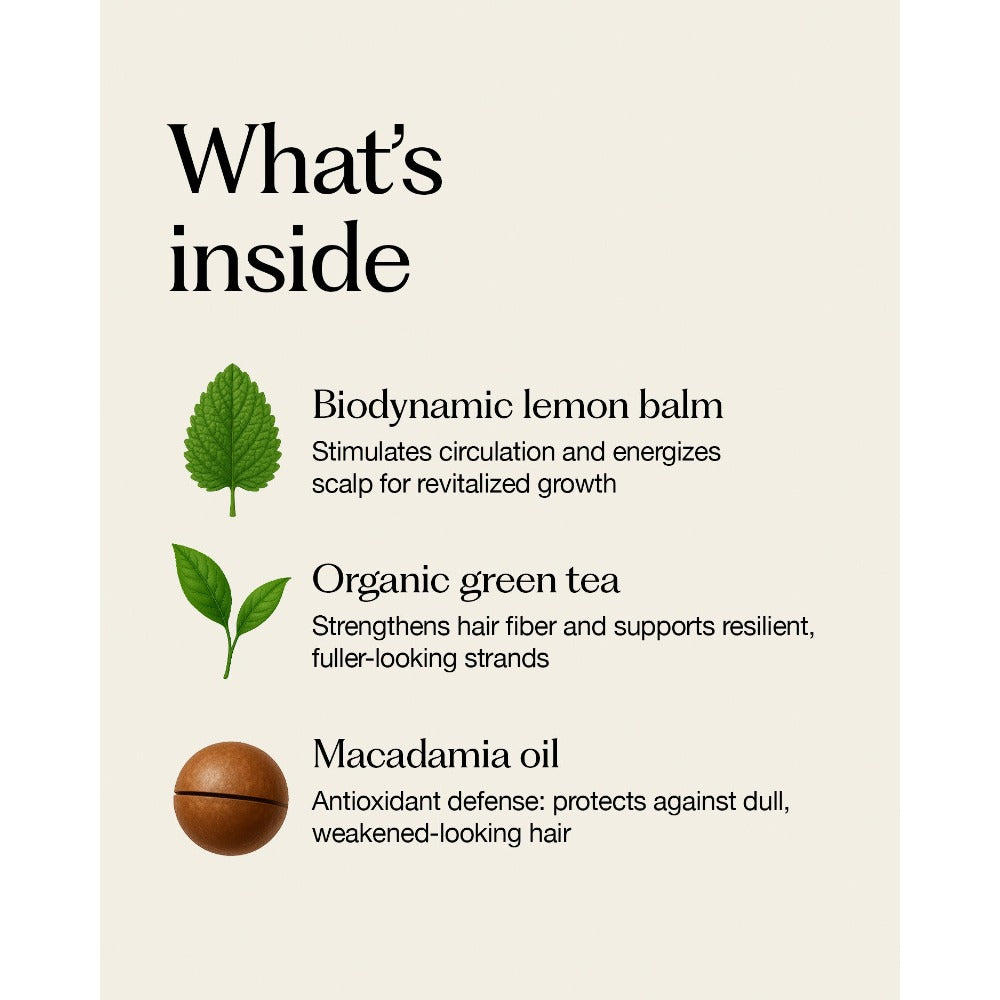 What's inside

Biodynamic lemon balm
Stimulates circulation and energizes scalp for revitalized growth

Organic green tea
Strengthens hair fiber and supports resilient, fuller-looking strands

Macadamia oil
Antioxidant defense: protects against dull, weakened-looking hair